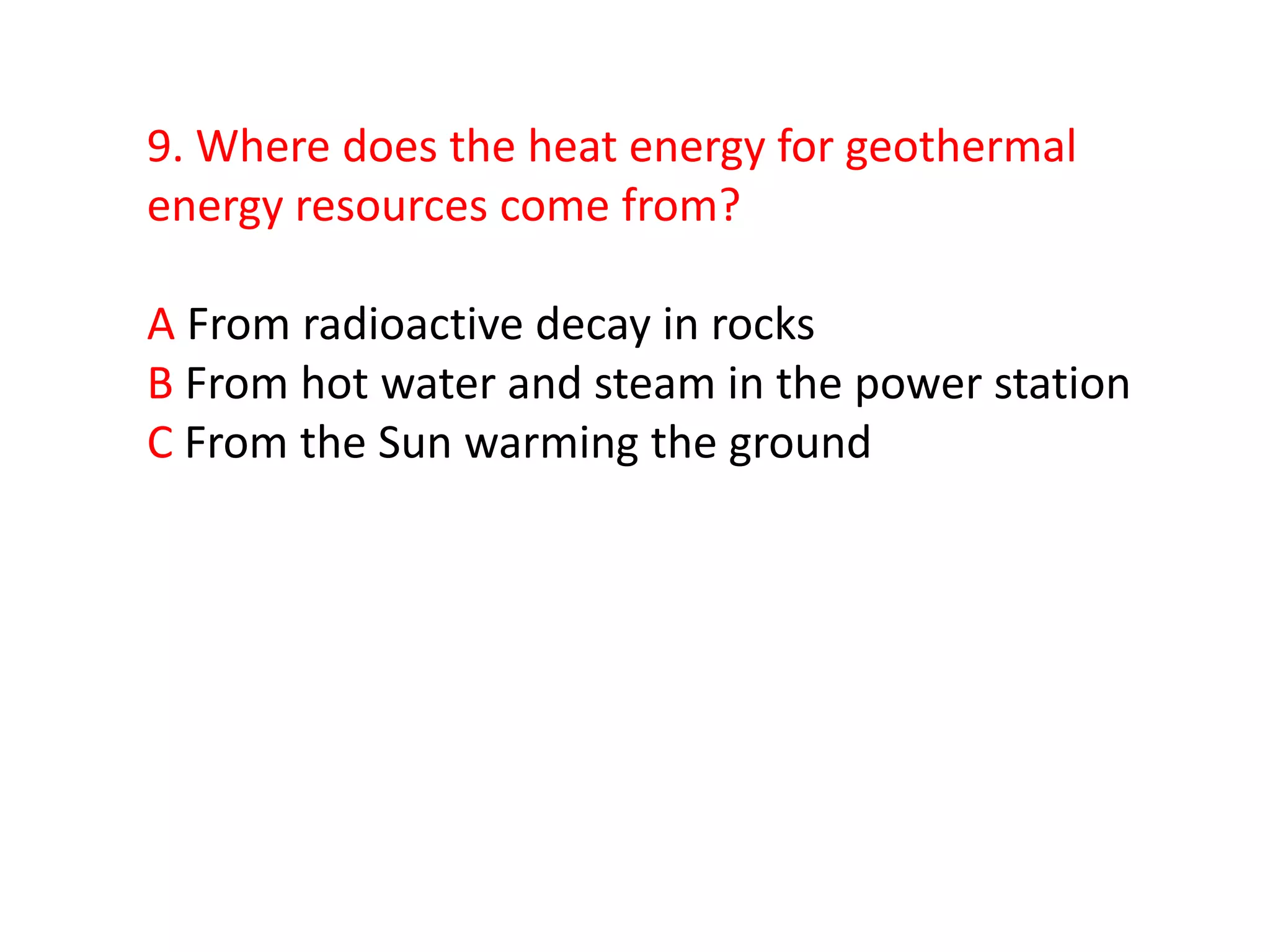 9. Where does the heat energy for geothermal energy resources come from?

A From radioactive decay in rocks
B From hot water and steam in the power station
C From the Sun warming the ground